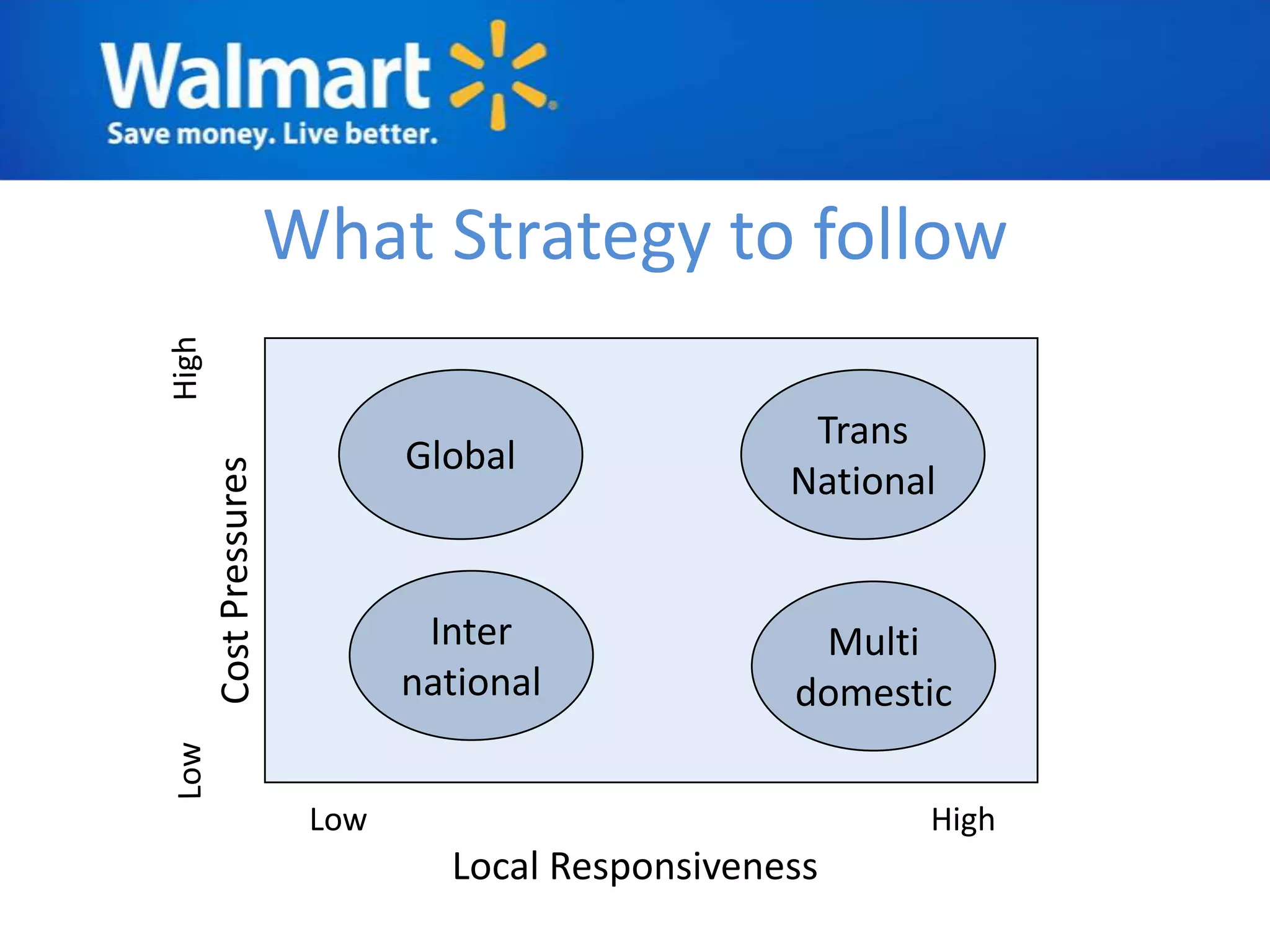 Walmart

Save money. Live better.

What Strategy to follow

High

Cost Pressures

Low

Global

Trans National

Inter national

Multi domestic

Low

High

Local Responsiveness